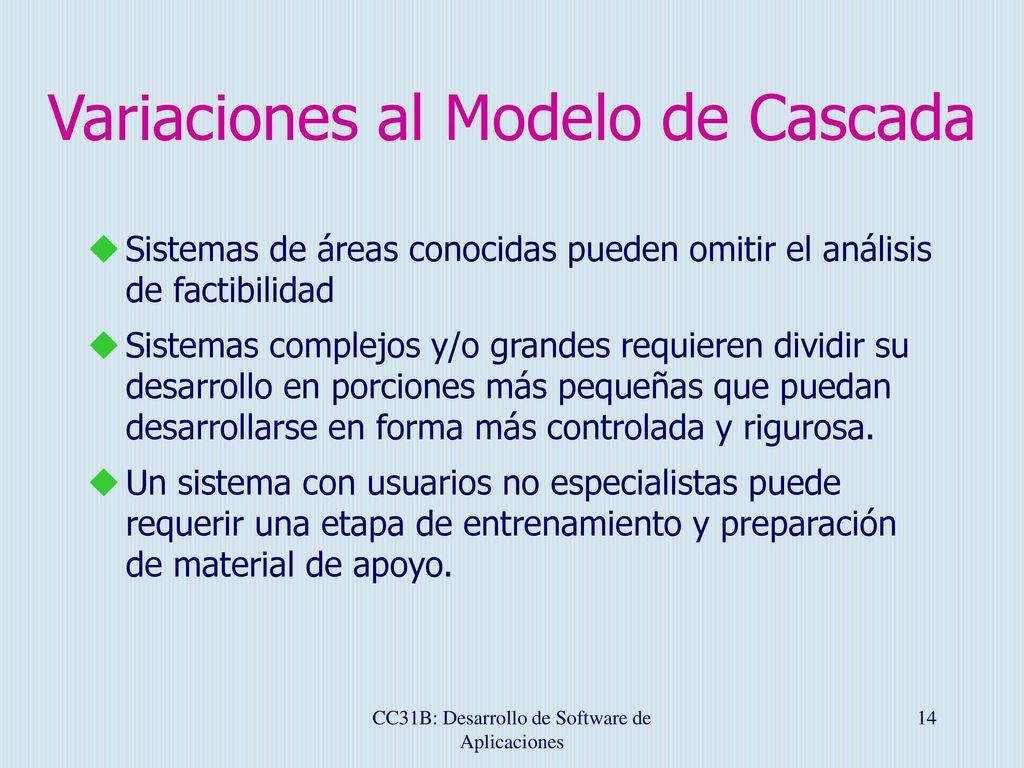 Variaciones al Modelo de Cascada

Sistemas de áreas conocidas pueden omitir el análisis de factibilidad

Sistemas complejos y/o grandes requieren dividir su desarrollo en porciones más pequeñas que puedan desarrollarse en forma más controlada y rigurosa.

Un sistema con usuarios no especialistas puede requerir una etapa de entrenamiento y preparación de material de apoyo.

CC31B: Desarrollo de Software de Aplicaciones

14